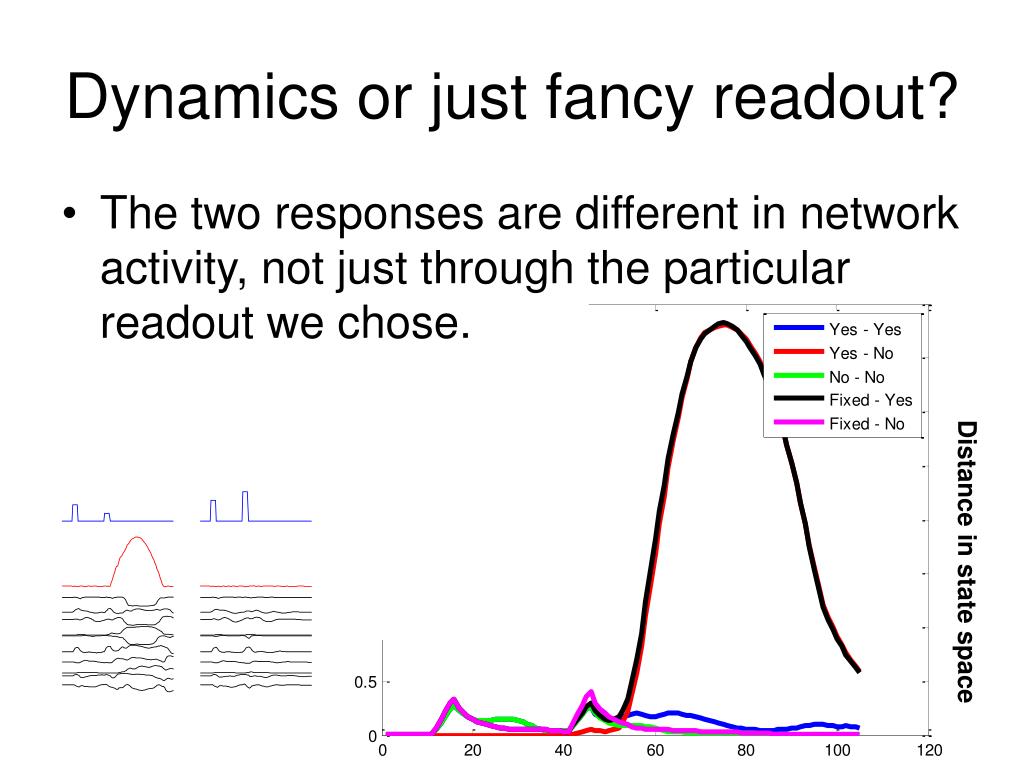 Dynamics or just fancy readout?

• The two responses are different in network activity, not just through the particular readout we chose.

Yes - Yes
Yes - No
No - No
Fixed - Yes
Fixed - No

Distance in state space

0.5
0
0
20
40
60
80
100
120